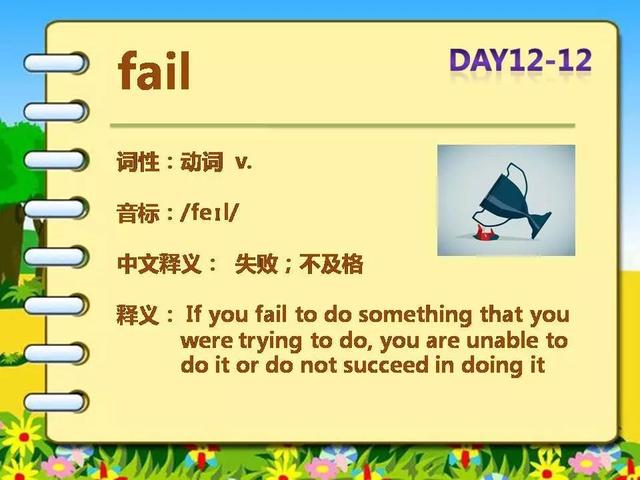 fail

DAY12-12

词性：动词 v.

音标：/feɪl/

中文释义： 失败；不及格

释义： If you fail to do something that you were trying to do, you are unable to do it or do not succeed in doing it